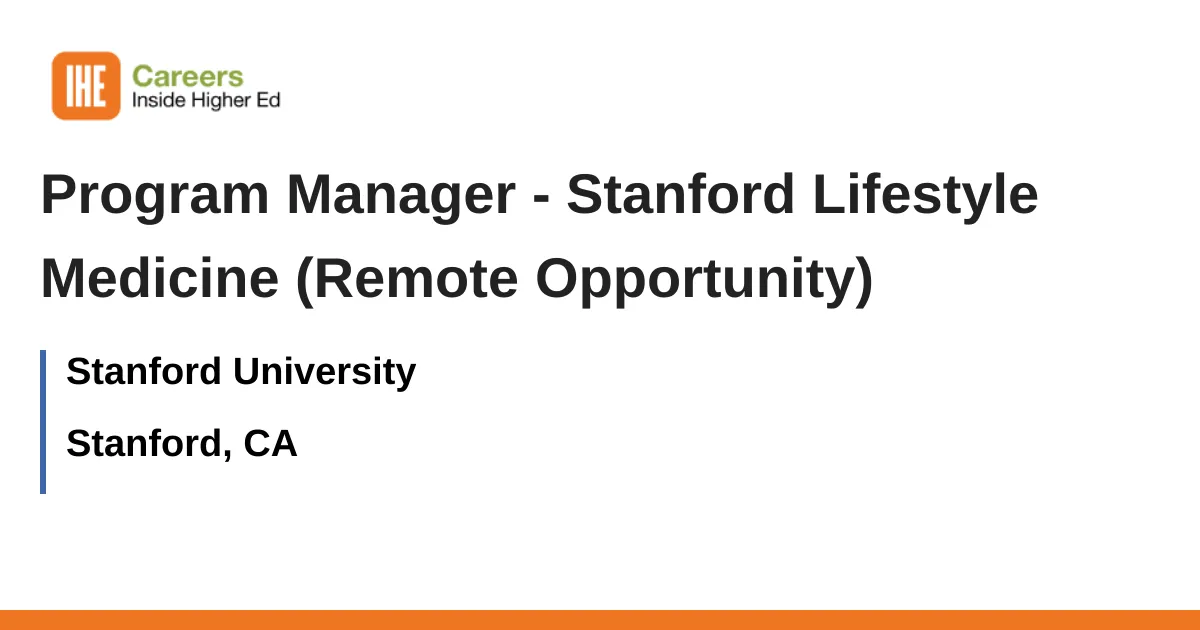 IHE Careers
Inside Higher Ed

Program Manager - Stanford Lifestyle Medicine (Remote Opportunity)

Stanford University

Stanford, CA